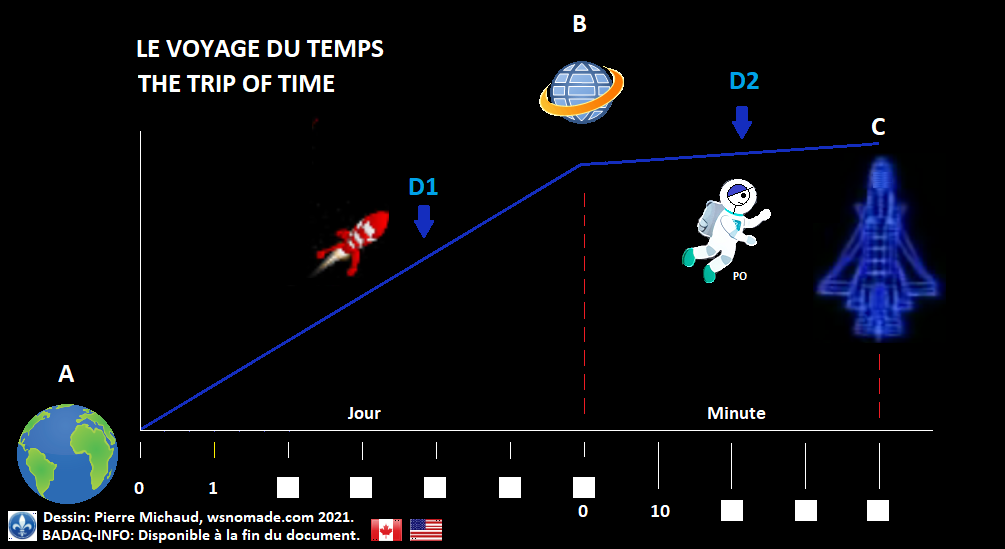 LE VOYAGE DU TEMPS
THE TRIP OF TIME

B

D2

C

D1

PO

A

Jour

Minute

0 1

0 10

Dessin: Pierre Michaud, wsnomade.com 2021.
BADAQ-INFO: Disponible à la fin du document.